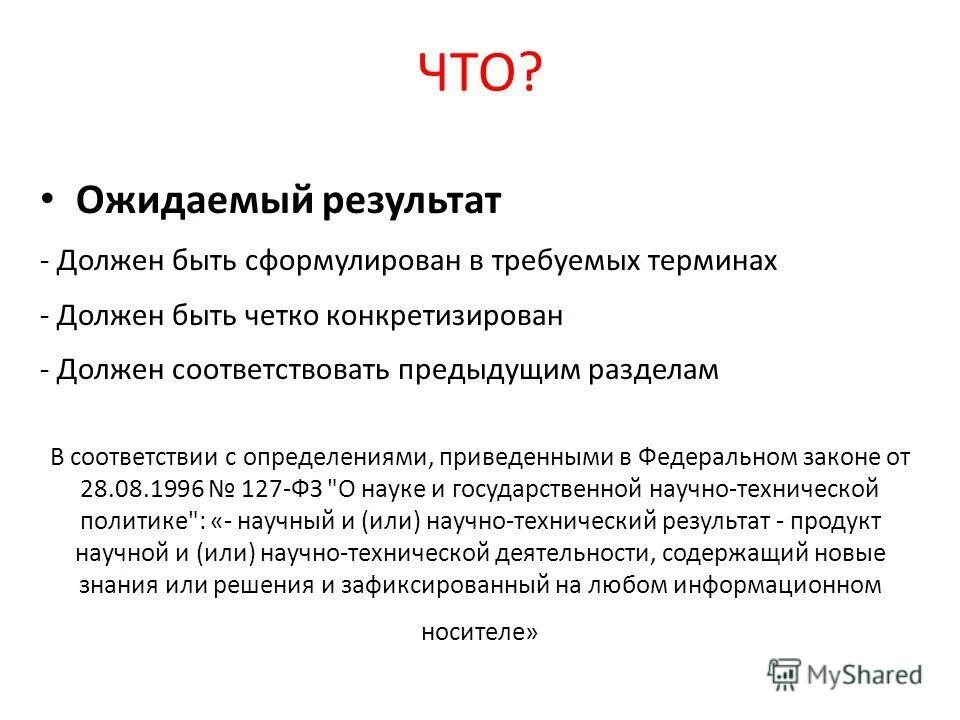 ЧТО?

• Ожидаемый результат

- Должен быть сформулирован в требуемых терминах

- Должен быть четко конкретизирован

- Должен соответствовать предыдущим разделам

В соответствии с определениями, приведенными в Федеральном законе от 28.08.1996 № 127-ФЗ "О науке и государственной научно-технической политике": «- научный и (или) научно-технический результат - продукт научной и (или) научно-технической деятельности, содержащий новые знания или решения и зафиксированный на любом информационном носителе»

MyShared